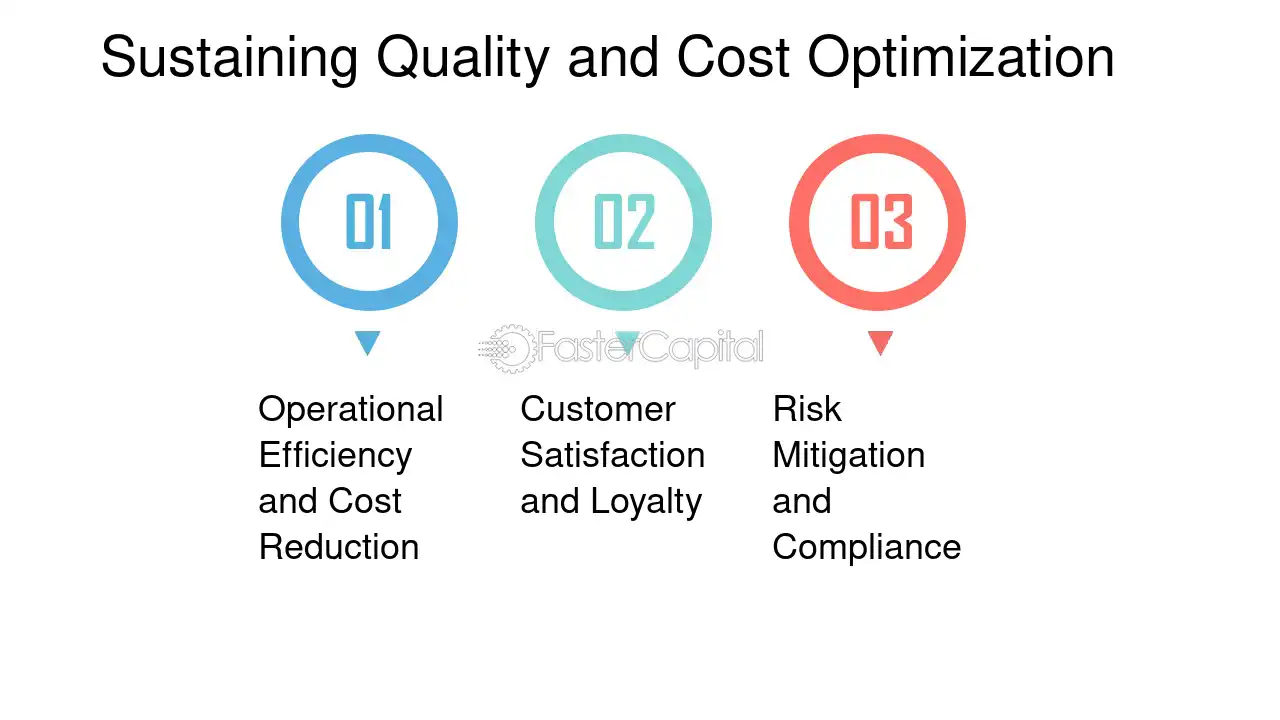 Sustaining Quality and Cost Optimization

01

Operational Efficiency and Cost Reduction

02

Customer Satisfaction and Loyalty

03

Risk Mitigation and Compliance

FasterCapital